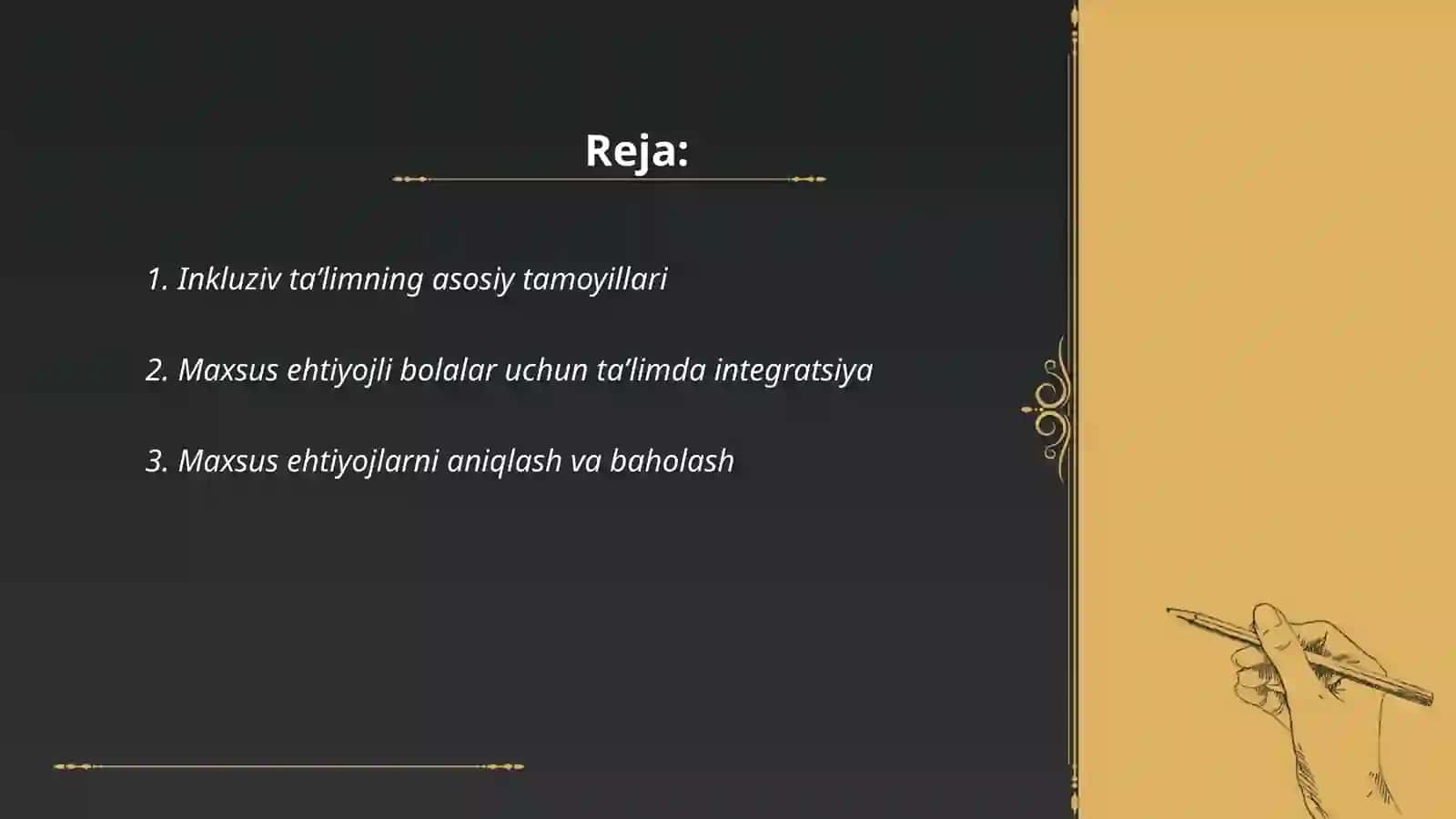 Reja:

1. Inkluziv ta’limning asosiy tamoyillari

2. Maxsus ehtiyojli bolalar uchun ta’limda integratsiya

3. Maxsus ehtiyojlarni aniqlash va baholash